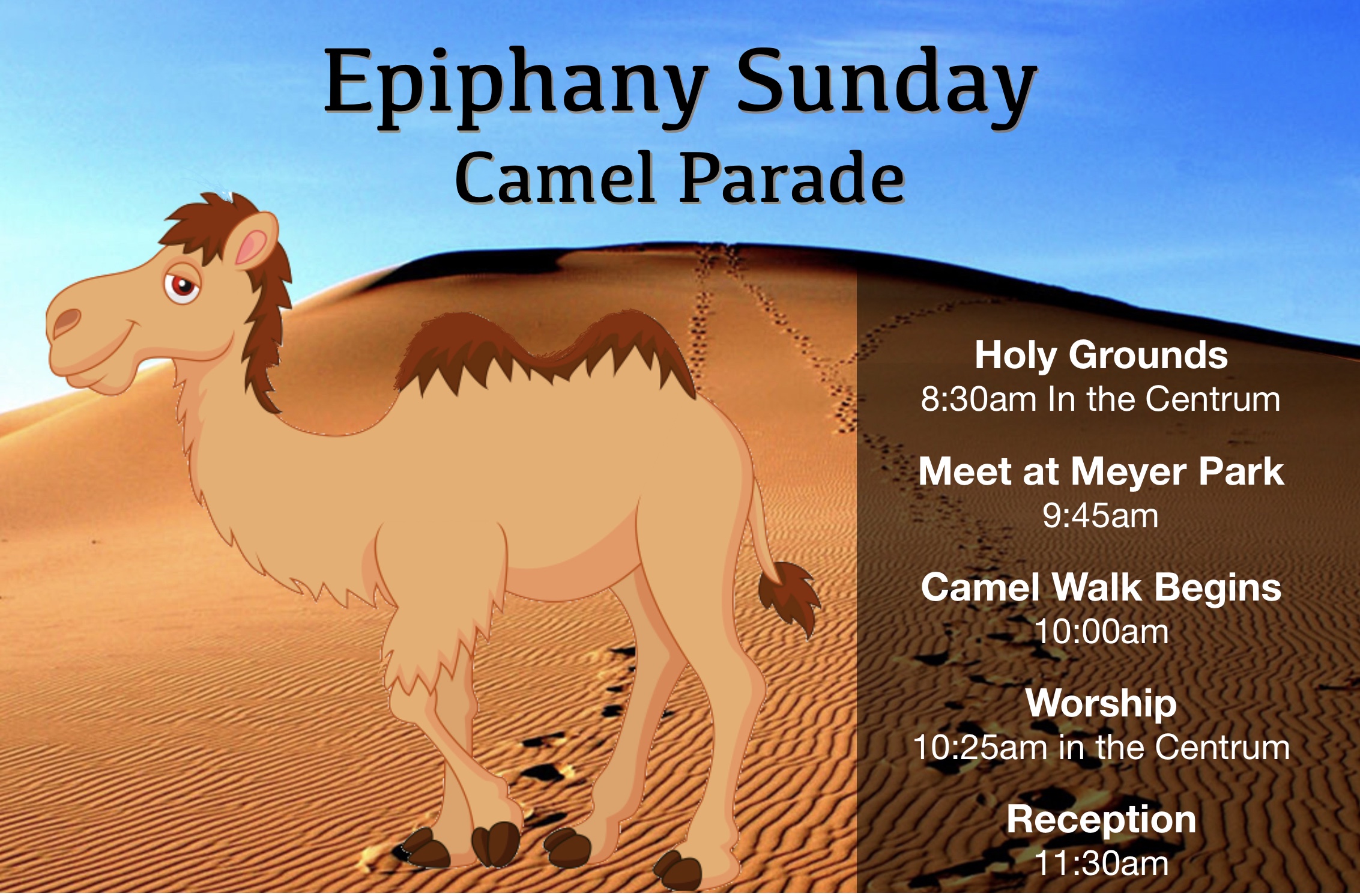 Epiphany Sunday
Camel Parade

Holy Grounds
8:30am In the Centrum

Meet at Meyer Park
9:45am

Camel Walk Begins
10:00am

Worship
10:25am in the Centrum

Reception
11:30am